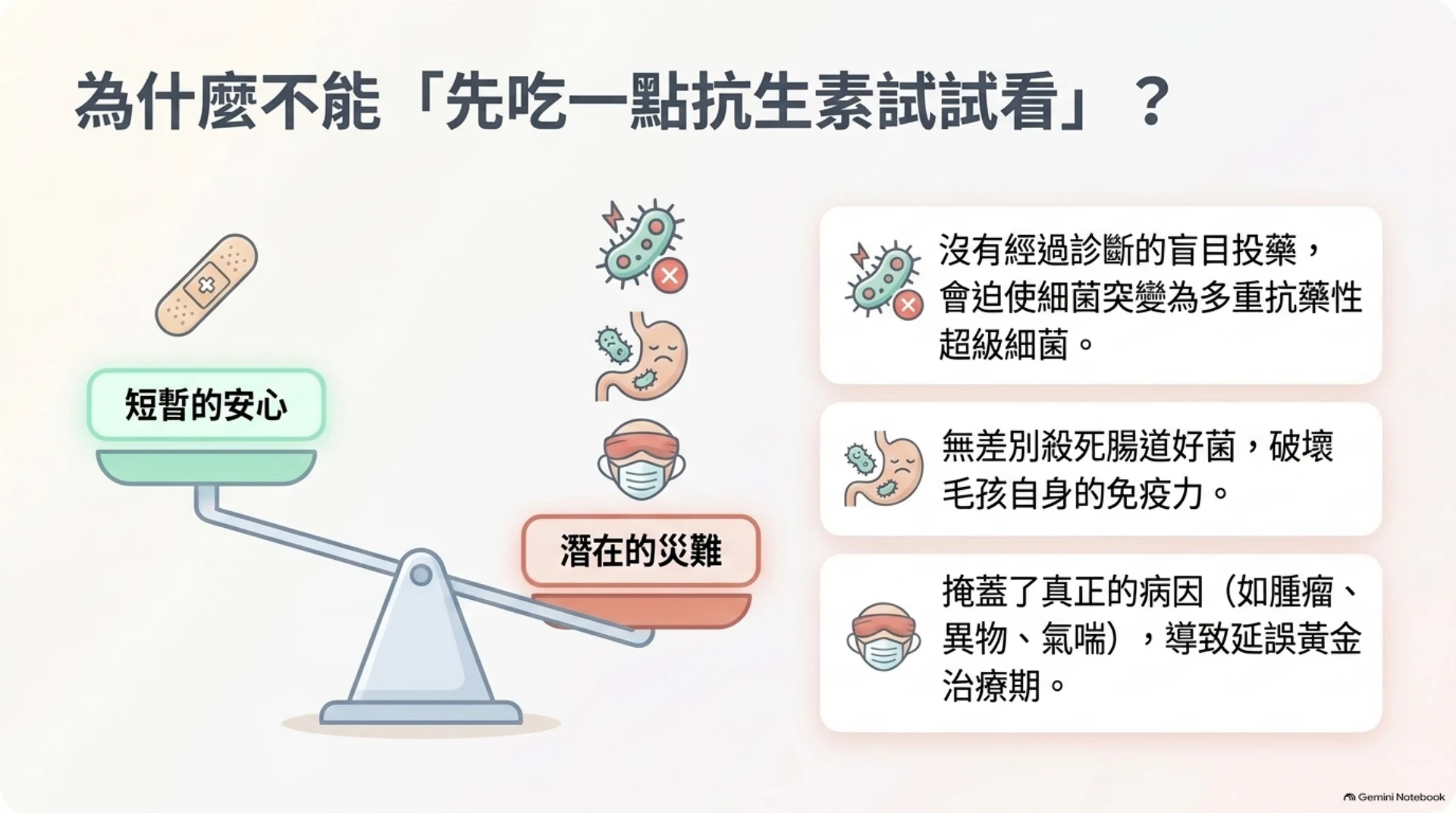 為什麼不能「先吃一點抗生素試試看」？

短暫的安心

潛在的災難

沒有經過診斷的盲目投藥，會迫使細菌突變為多重抗藥性超級細菌。

無差別殺死腸道好菌，破壞毛孩自身的免疫力。

掩蓋了真正的病因（如腫瘤、異物、氣喘），導致延誤黃金治療期。

Gemini Notebook